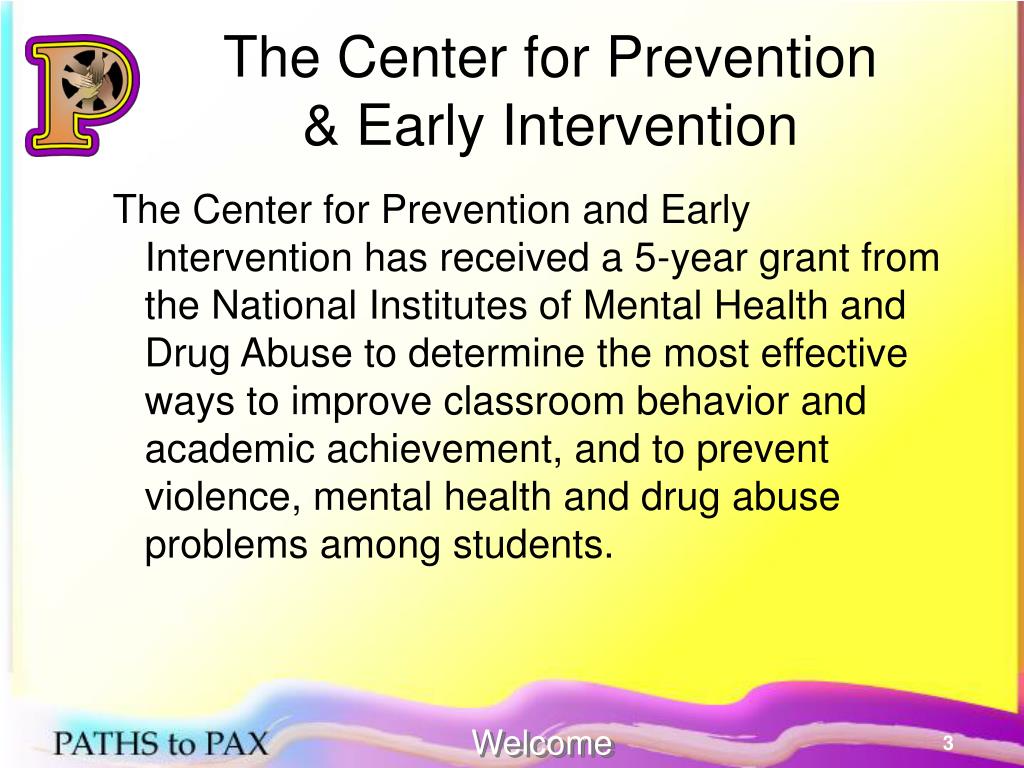 P

The Center for Prevention & Early Intervention

The Center for Prevention and Early Intervention has received a 5-year grant from the National Institutes of Mental Health and Drug Abuse to determine the most effective ways to improve classroom behavior and academic achievement, and to prevent violence, mental health and drug abuse problems among students.

PATHS to PAX

Welcome

3